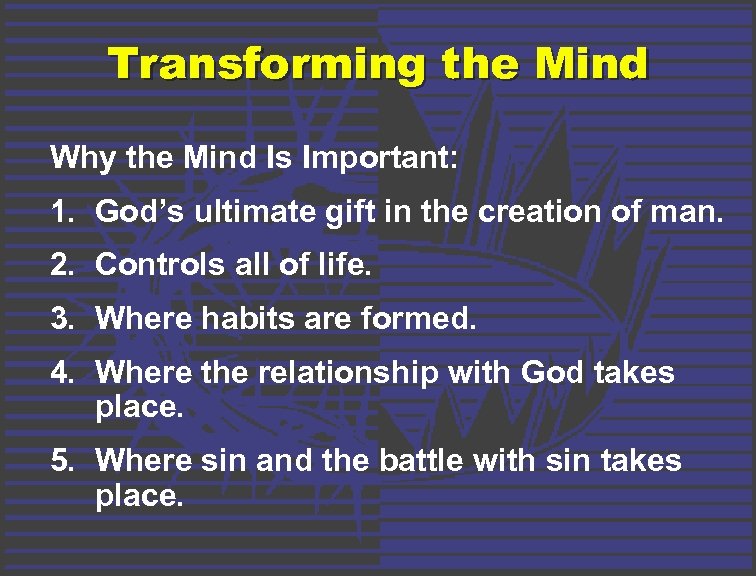 Transforming the Mind

Why the Mind Is Important:

1. God's ultimate gift in the creation of man.

2. Controls all of life.

3. Where habits are formed.

4. Where the relationship with God takes place.

5. Where sin and the battle with sin takes place.